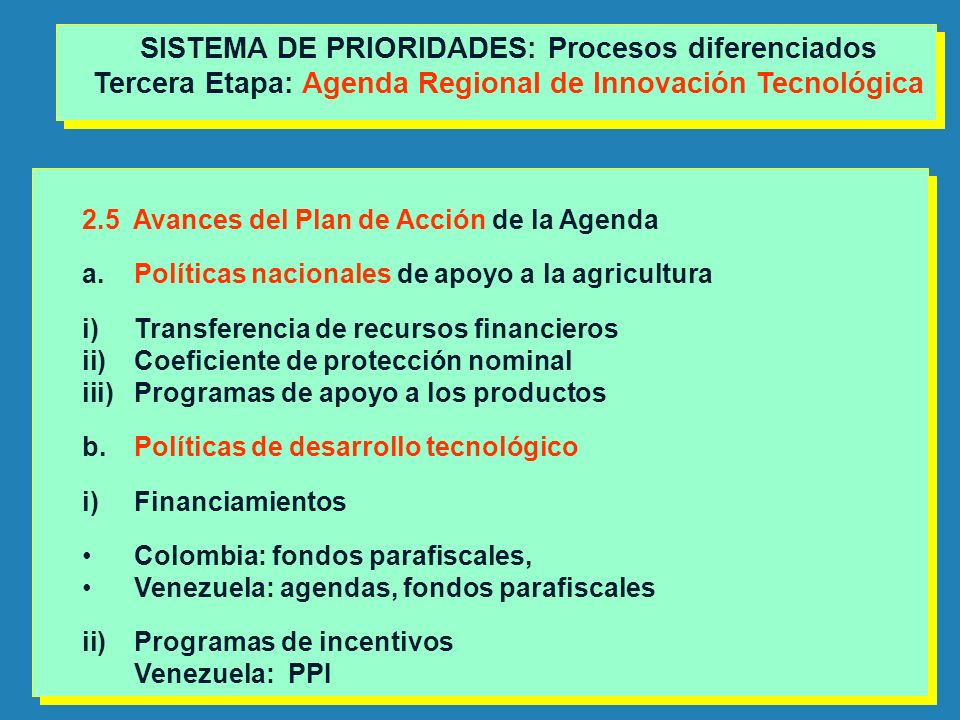 SISTEMA DE PRIORIDADES: Procesos diferenciados
Tercera Etapa: Agenda Regional de Innovación Tecnológica

2.5 Avances del Plan de Acción de la Agenda

a. Políticas nacionales de apoyo a la agricultura

i) Transferencia de recursos financieros
ii) Coeficiente de protección nominal
iii) Programas de apoyo a los productos

b. Políticas de desarrollo tecnológico

i) Financiamientos

• Colombia: fondos parafiscales,
• Venezuela: agendas, fondos parafiscales

ii) Programas de incentivos
Venezuela: PPI